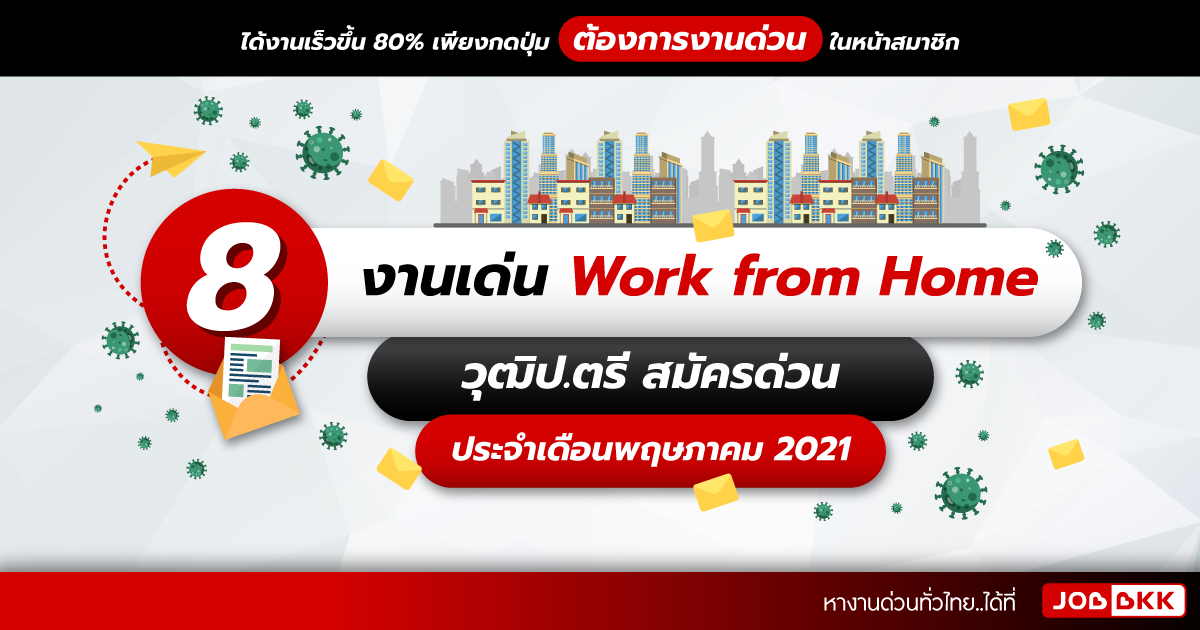 ได้งานเร็วขึ้น 80% เพียงกดปุ่ม ต้องการงานด่วน ในหน้าสมาชิก

8 งานเด่น Work from Home

วุฒิป.ตรี สมัครด่วน

ประจำเดือนพฤษภาคม 2021

หางานด่วนทั่วไทย..ได้ที่ JOBBKK